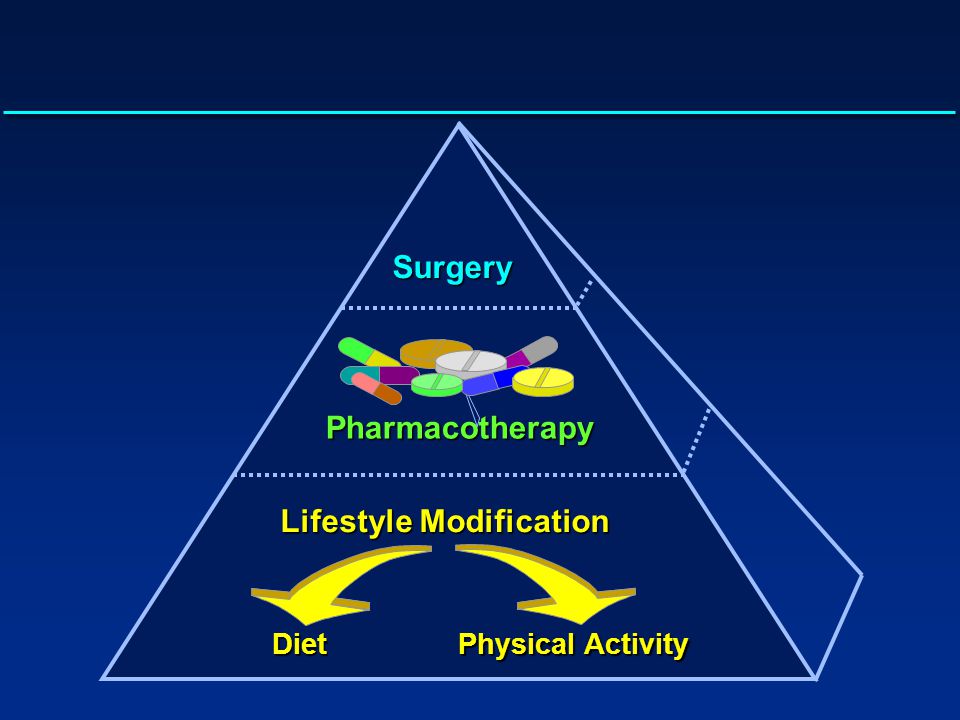 Surgery

Pharmacotherapy

Lifestyle Modification

Diet

Physical Activity